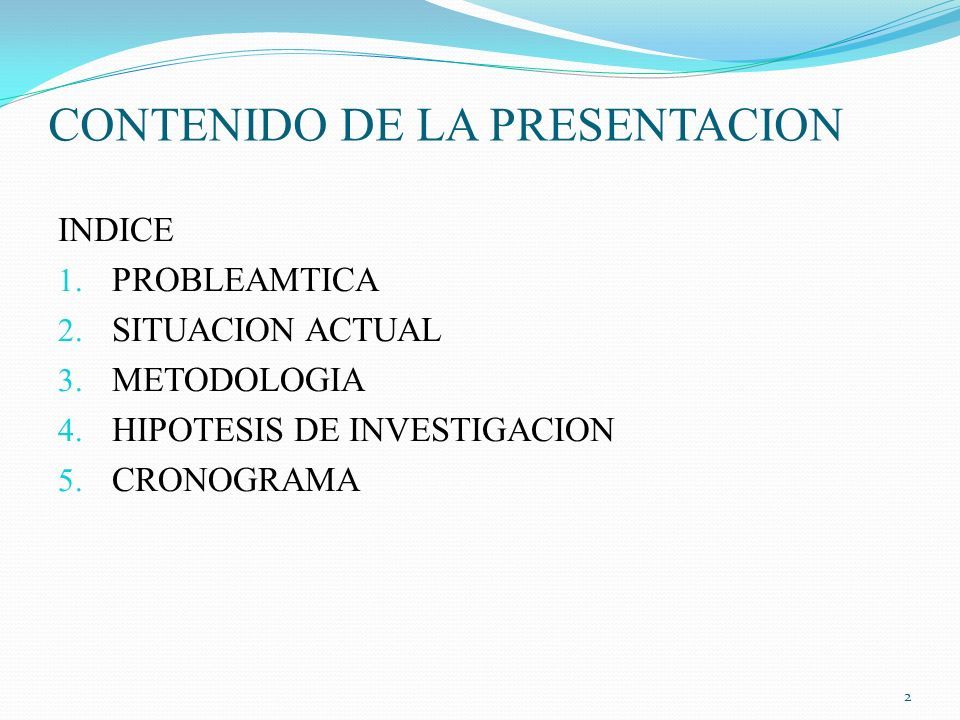 CONTENIDO DE LA PRESENTACION

INDICE
1. PROBLEAMTICA
2. SITUACION ACTUAL
3. METODOLOGIA
4. HIPOTESIS DE INVESTIGACION
5. CRONOGRAMA

2